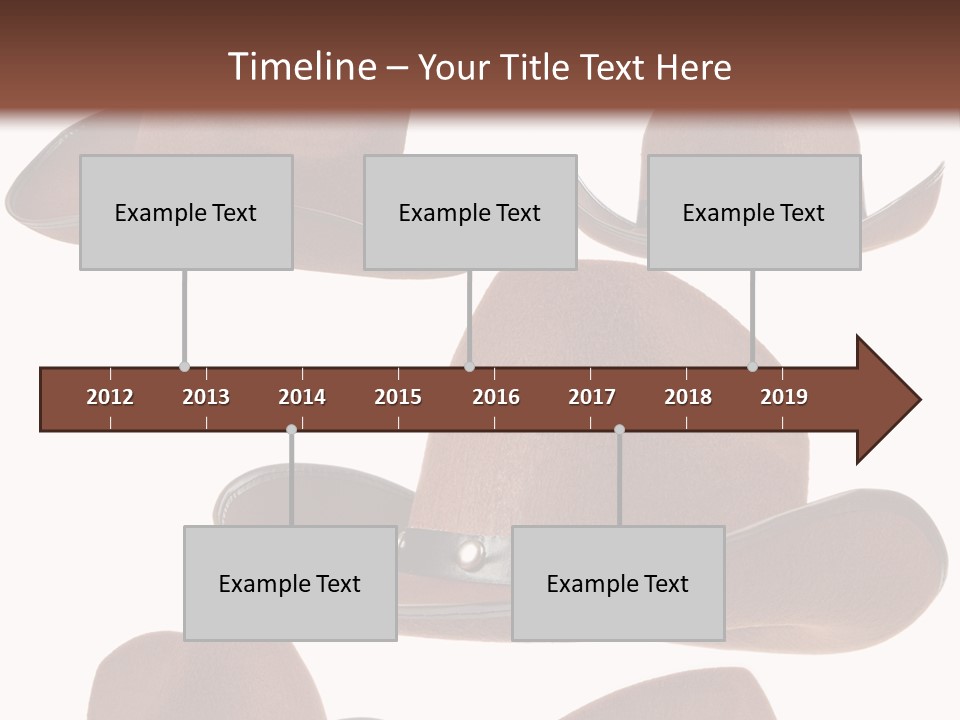 Timeline – Your Title Text Here

Example Text

Example Text

Example Text

2012 2013 2014 2015 2016 2017 2018 2019

Example Text

Example Text